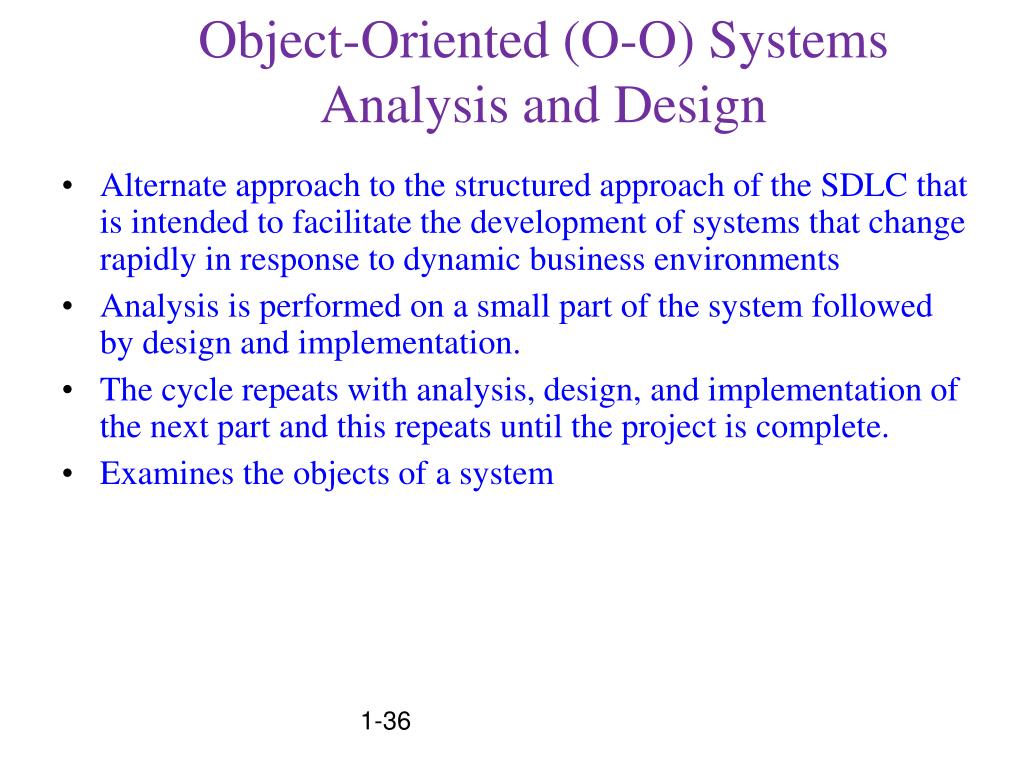 Object-Oriented (O-O) Systems Analysis and Design

• Alternate approach to the structured approach of the SDLC that is intended to facilitate the development of systems that change rapidly in response to dynamic business environments
• Analysis is performed on a small part of the system followed by design and implementation.
• The cycle repeats with analysis, design, and implementation of the next part and this repeats until the project is complete.
• Examines the objects of a system

1-36